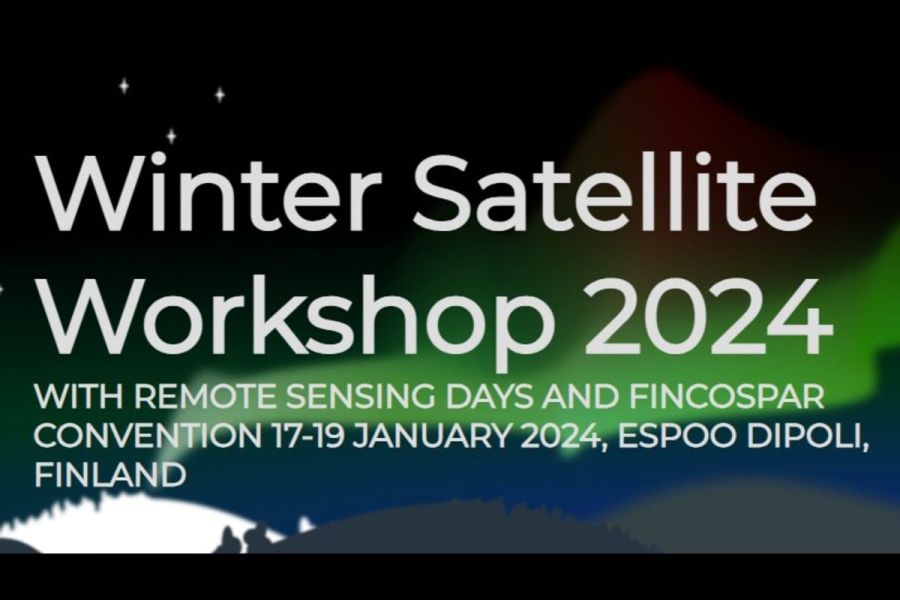 Winter Satellite Workshop 2024

WITH REMOTE SENSING DAYS AND FINCOSPAR CONVENTION 17-19 JANUARY 2024, ESPOO DIPOLI, FINLAND